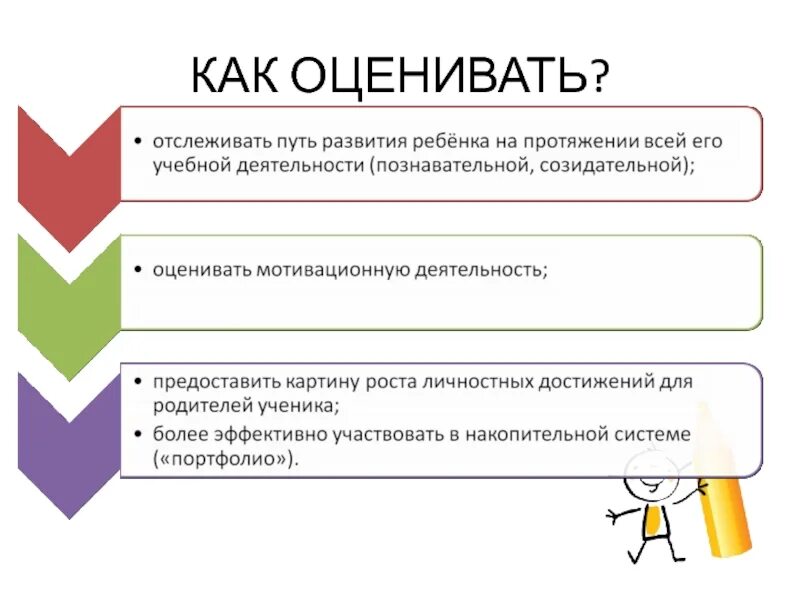 КАК ОЦЕНИВАТЬ?

• отслеживать путь развития ребёнка на протяжении всей его учебной деятельности (познавательной, созидательной);

• оценивать мотивационную деятельность;

• предоставить картину роста личностных достижений для родителей ученика;
• более эффективно участвовать в накопительной системе («портфолио»).